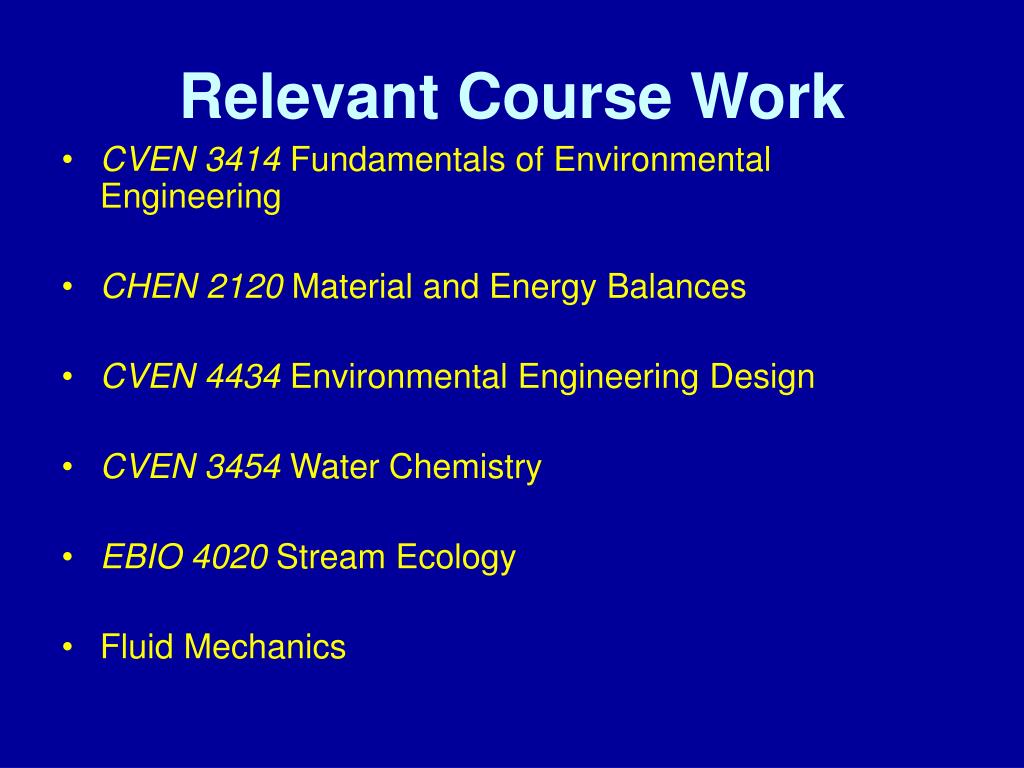 Relevant Course Work

• CVEN 3414 Fundamentals of Environmental Engineering

• CHEN 2120 Material and Energy Balances

• CVEN 4434 Environmental Engineering Design

• CVEN 3454 Water Chemistry

• EBIO 4020 Stream Ecology

• Fluid Mechanics